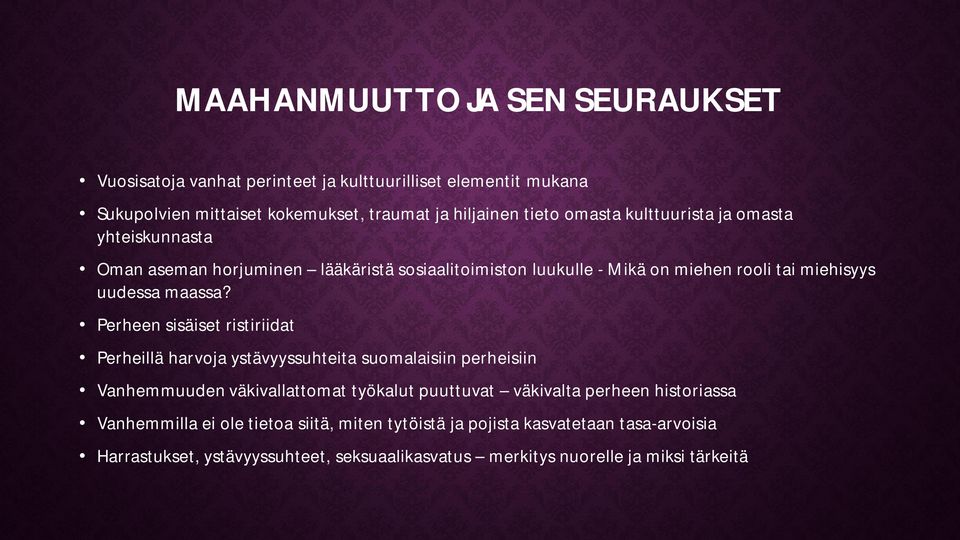 MAAHANMUUTTO JA SEN SEURAUKSET

• Vuosisatoja vanhat perinteet ja kulttuurilliset elementit mukana
• Sukupolvien mittaiset kokemukset, traumat ja hiljainen tieto omasta kulttuurista ja omasta yhteiskunnasta
• Oman aseman horjuminen – lääkäristä sosiaalitoimiston luukulle - Mikä on miehen rooli tai miehisyys uudessa maassa?
• Perheen sisäiset ristiriidat
• Perheillä harvoja ystävyyssuhteita suomalaisiin perheisiin
• Vanhemmuuden väkivallattomat työkalut puuttuvat – väkivalta perheen historiassa
• Vanhemmilla ei ole tietoa siitä, miten tytöistä ja pojista kasvatetaan tasa-arvoisia
• Harrastukset, ystävyyssuhteet, seksuaalikasvatus – merkitys nuorelle ja miksi tärkeitä